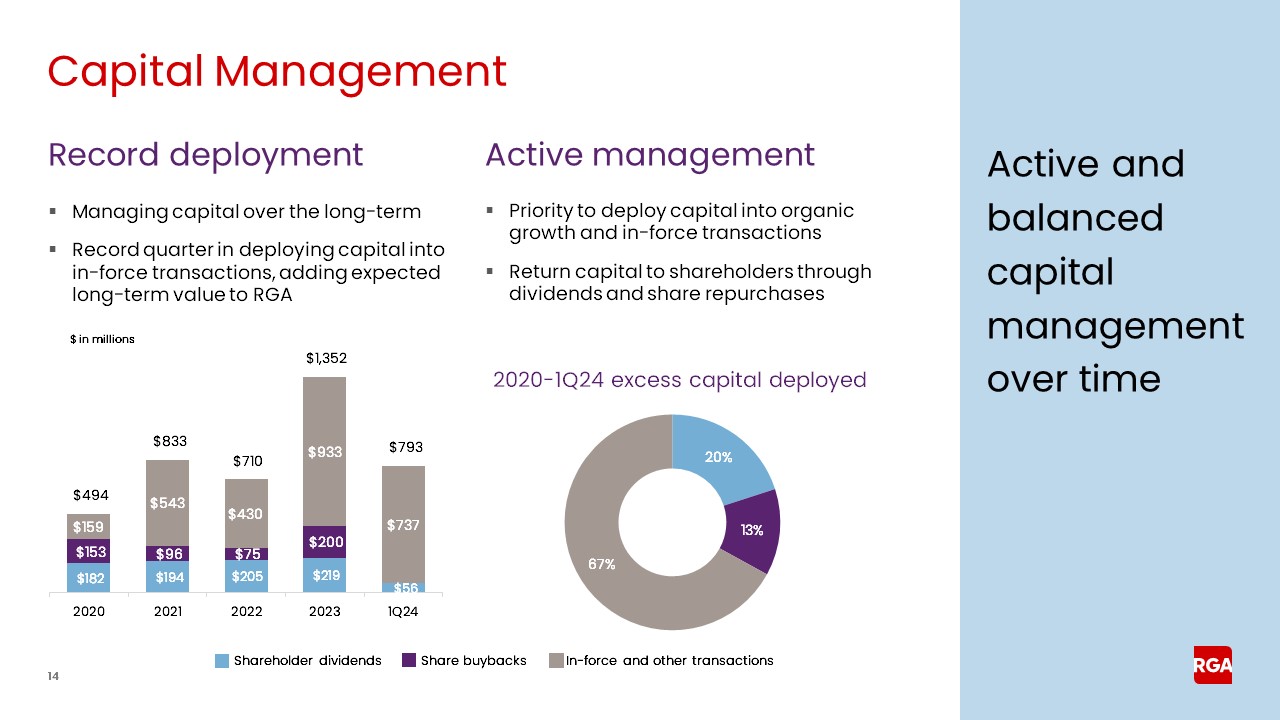 Capital Management

Record deployment

▪ Managing capital over the long-term

▪ Record quarter in deploying capital into in-force transactions, adding expected long-term value to RGA

$ in millions

$494
$159
$153
$182
2020

$833
$543
$96
$194
2021

$710
$430
$75
$205
2022

$1,352
$933
$200
$219
2023

$793
$737
$56
1Q24

Active management

▪ Priority to deploy capital into organic growth and in-force transactions

▪ Return capital to shareholders through dividends and share repurchases

2020-1Q24 excess capital deployed

20%
13%
67%

Shareholder dividends
Share buybacks
In-force and other transactions

14

Active and balanced capital management over time

RGA